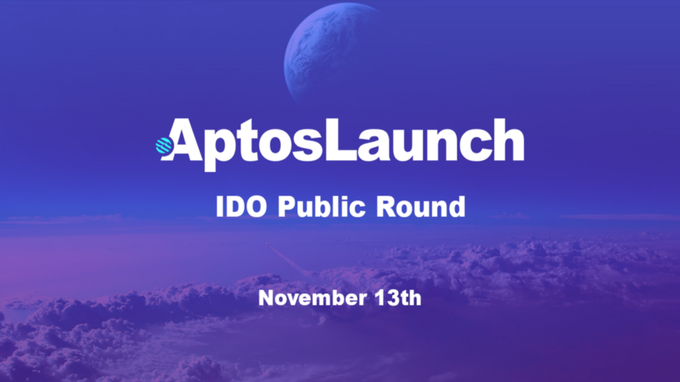 AptosLaunch

IDO Public Round

November 13th